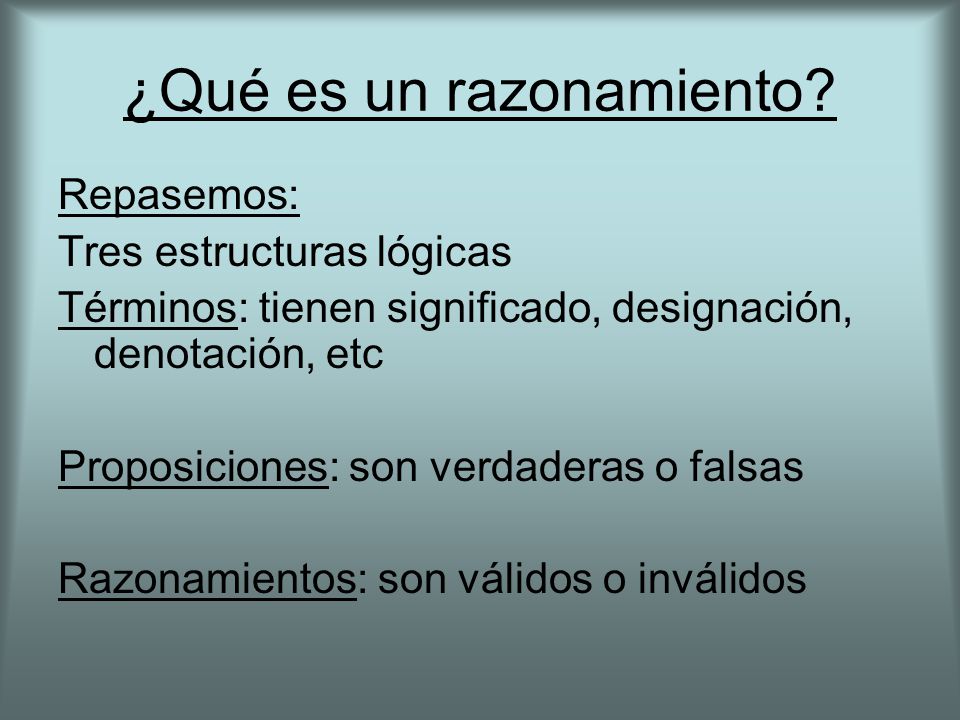 ¿Qué es un razonamiento?

Repasemos:

Tres estructuras lógicas

Términos: tienen significado, designación, denotación, etc

Proposiciones: son verdaderas o falsas

Razonamientos: son válidos o inválidos